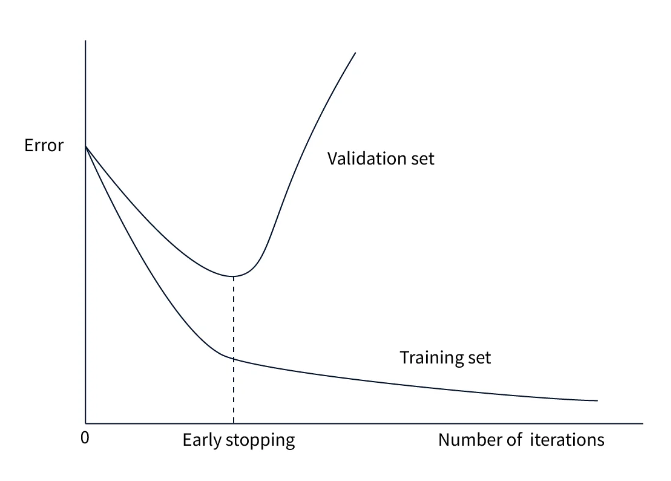 Error

Validation set

Training set

0

Early stopping

Number of iterations